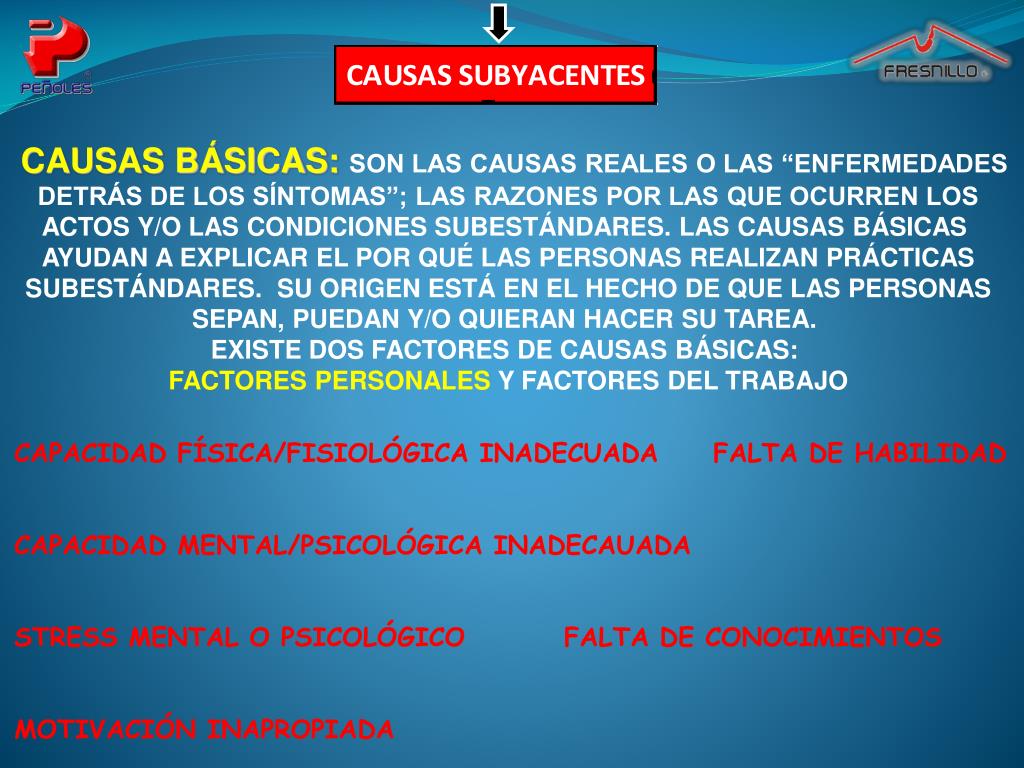 PEÑOLES

CAUSAS SUBYACENTES

FRESNILLO

CAUSAS BÁSICAS: SON LAS CAUSAS REALES O LAS “ENFERMEDADES DETRÁS DE LOS SÍNTOMAS”; LAS RAZONES POR LAS QUE OCURREN LOS ACTOS Y/O LAS CONDICIONES SUBESTÁNDARES. LAS CAUSAS BÁSICAS AYUDAN A EXPLICAR EL POR QUÉ LAS PERSONAS REALIZAN PRÁCTICAS SUBESTÁNDARES. SU ORIGEN ESTÁ EN EL HECHO DE QUE LAS PERSONAS SEPAN, PUEDAN Y/O QUIERAN HACER SU TAREA.
EXISTE DOS FACTORES DE CAUSAS BÁSICAS:
FACTORES PERSONALES Y FACTORES DEL TRABAJO

CAPACIDAD FÍSICA/FISIOLÓGICA INADECUADA FALTA DE HABILIDAD

CAPACIDAD MENTAL/PSICOLÓGICA INADECAUADA

STRESS MENTAL O PSICOLÓGICO FALTA DE CONOCIMIENTOS

MOTIVACIÓN INAPROPIADA